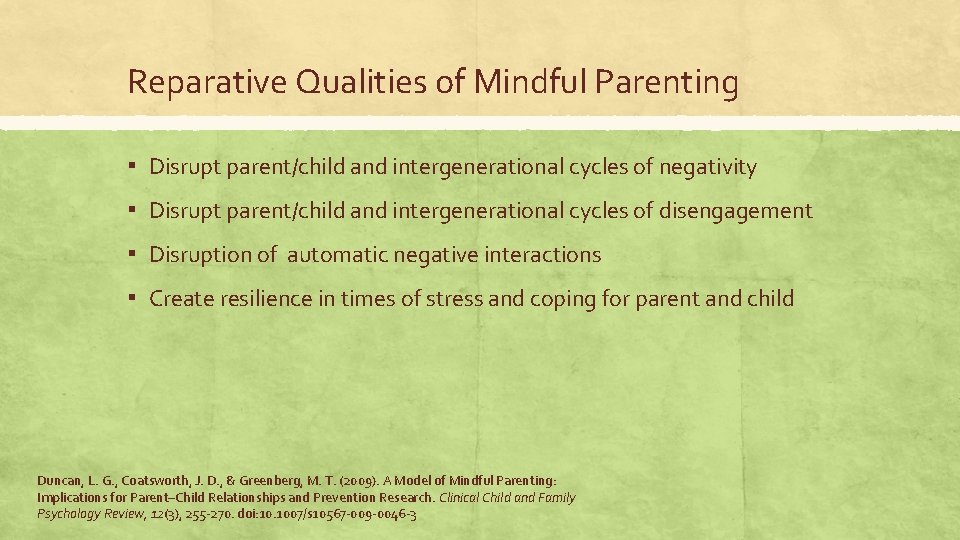 Reparative Qualities of Mindful Parenting

▪ Disrupt parent/child and intergenerational cycles of negativity

▪ Disrupt parent/child and intergenerational cycles of disengagement

▪ Disruption of automatic negative interactions

▪ Create resilience in times of stress and coping for parent and child

Duncan, L. G., Coatsworth, J. D., & Greenberg, M. T. (2009). A Model of Mindful Parenting: Implications for Parent–Child Relationships and Prevention Research. Clinical Child and Family Psychology Review, 12(3), 255-270. doi:10.1007/s10567-009-0046-3